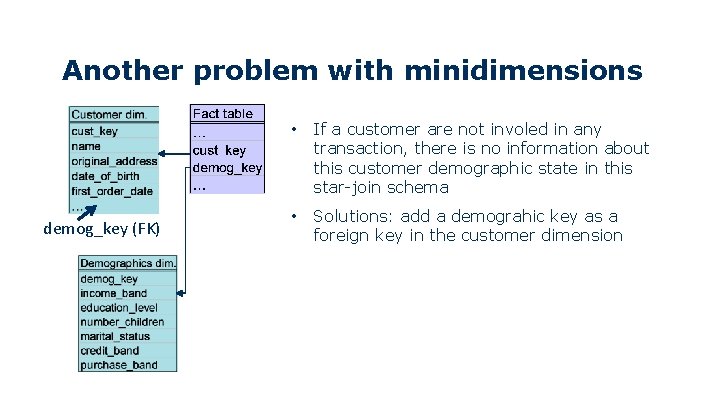 Another problem with minidimensions

Customer dim.
cust_key
name
original_address
date_of_birth
first_order_date
...

demog_key (FK)

Fact table
...
cust_key
demog_key
...

Demographics dim.
demog_key
income_band
education_level
number_children
marital_status
credit_band
purchase_band

• If a customer are not involed in any transaction, there is no information about this customer demographic state in this star-join schema

• Solutions: add a demograhic key as a foreign key in the customer dimension